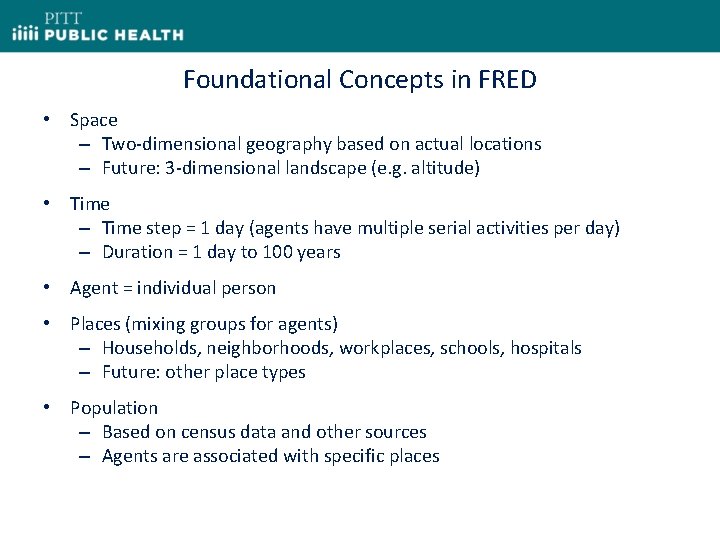 PITT
PUBLIC HEALTH

Foundational Concepts in FRED

• Space
– Two-dimensional geography based on actual locations
– Future: 3-dimensional landscape (e.g. altitude)

• Time
– Time step = 1 day (agents have multiple serial activities per day)
– Duration = 1 day to 100 years

• Agent = individual person

• Places (mixing groups for agents)
– Households, neighborhoods, workplaces, schools, hospitals
– Future: other place types

• Population
– Based on census data and other sources
– Agents are associated with specific places